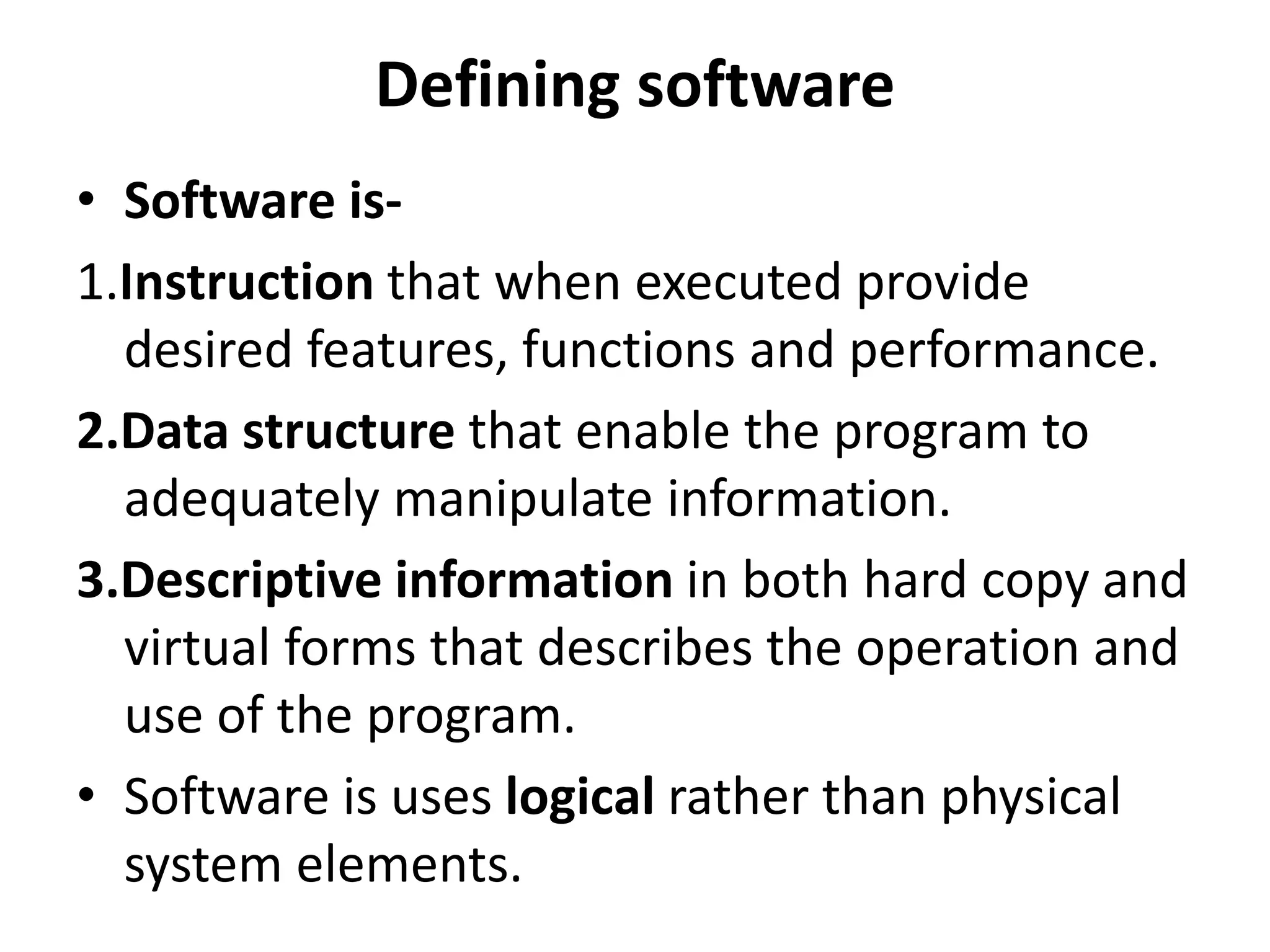 Defining software

• Software is-

1.Instruction that when executed provide desired features, functions and performance.

2.Data structure that enable the program to adequately manipulate information.

3.Descriptive information in both hard copy and virtual forms that describes the operation and use of the program.

• Software is uses logical rather than physical system elements.